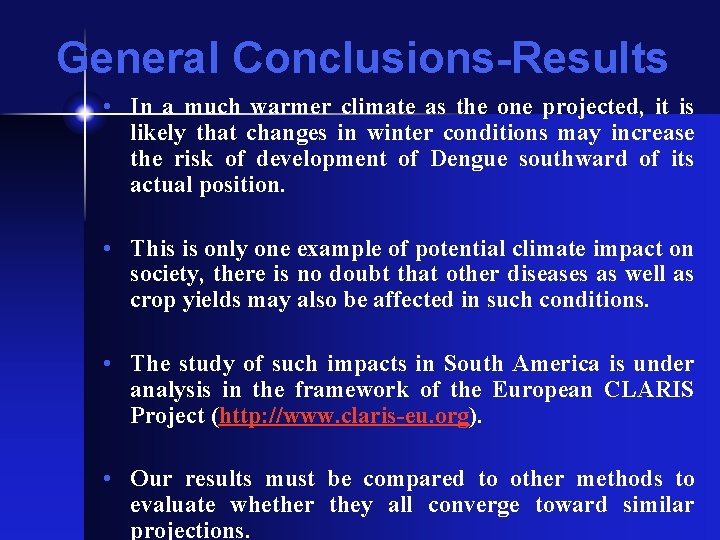 General Conclusions-Results

• In a much warmer climate as the one projected, it is likely that changes in winter conditions may increase the risk of development of Dengue southward of its actual position.

• This is only one example of potential climate impact on society, there is no doubt that other diseases as well as crop yields may also be affected in such conditions.

• The study of such impacts in South America is under analysis in the framework of the European CLARIS Project (http://www.claris-eu.org).

• Our results must be compared to other methods to evaluate whether they all converge toward similar projections.